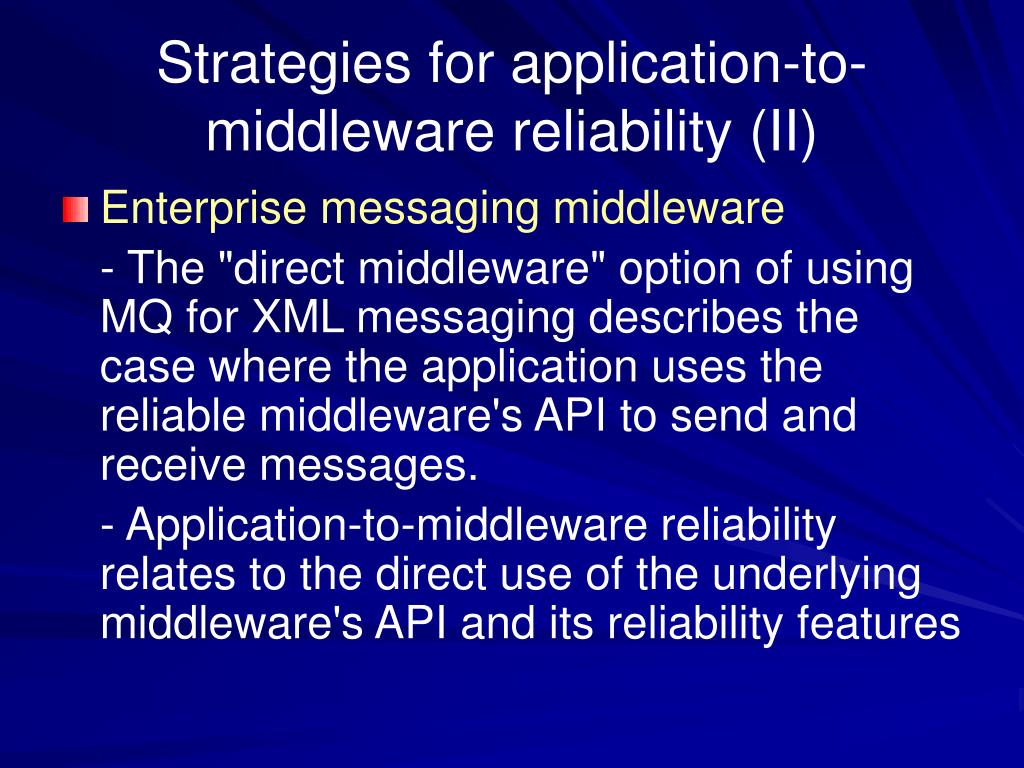 Strategies for application-to-middleware reliability (II)

Enterprise messaging middleware

- The "direct middleware" option of using MQ for XML messaging describes the case where the application uses the reliable middleware's API to send and receive messages.

- Application-to-middleware reliability relates to the direct use of the underlying middleware's API and its reliability features